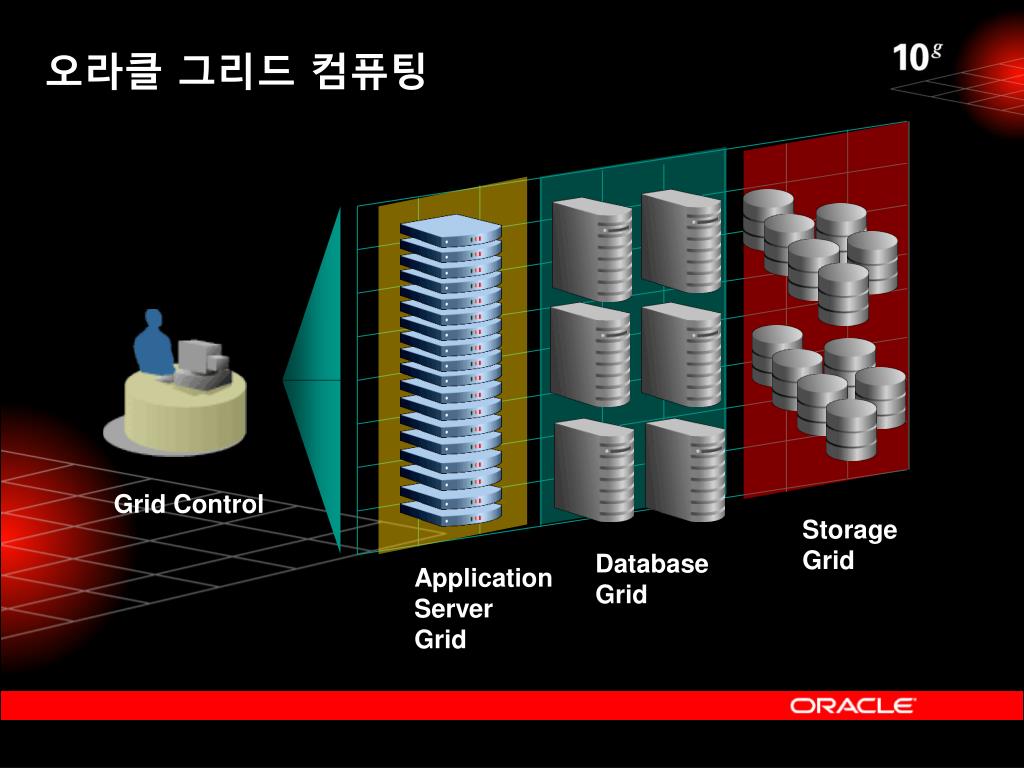 오라클 그리드 컴퓨팅

$10^g$

Grid Control

Application Server Grid

Database Grid

Storage Grid

ORACLE